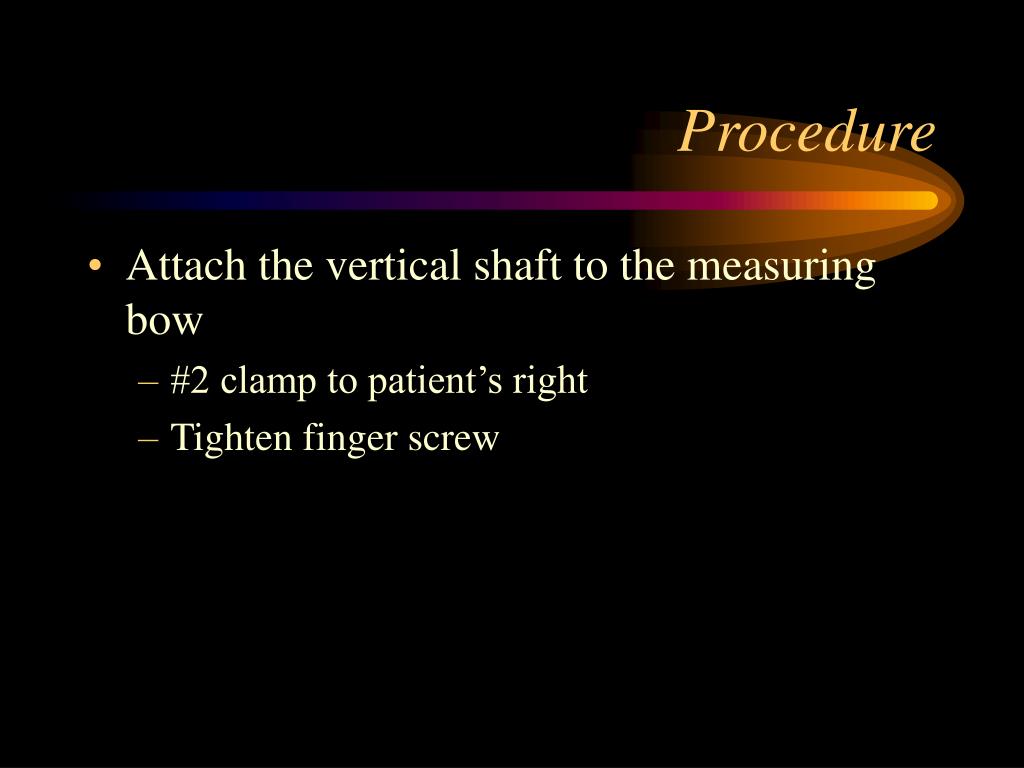 Procedure

• Attach the vertical shaft to the measuring bow

– #2 clamp to patient’s right

– Tighten finger screw